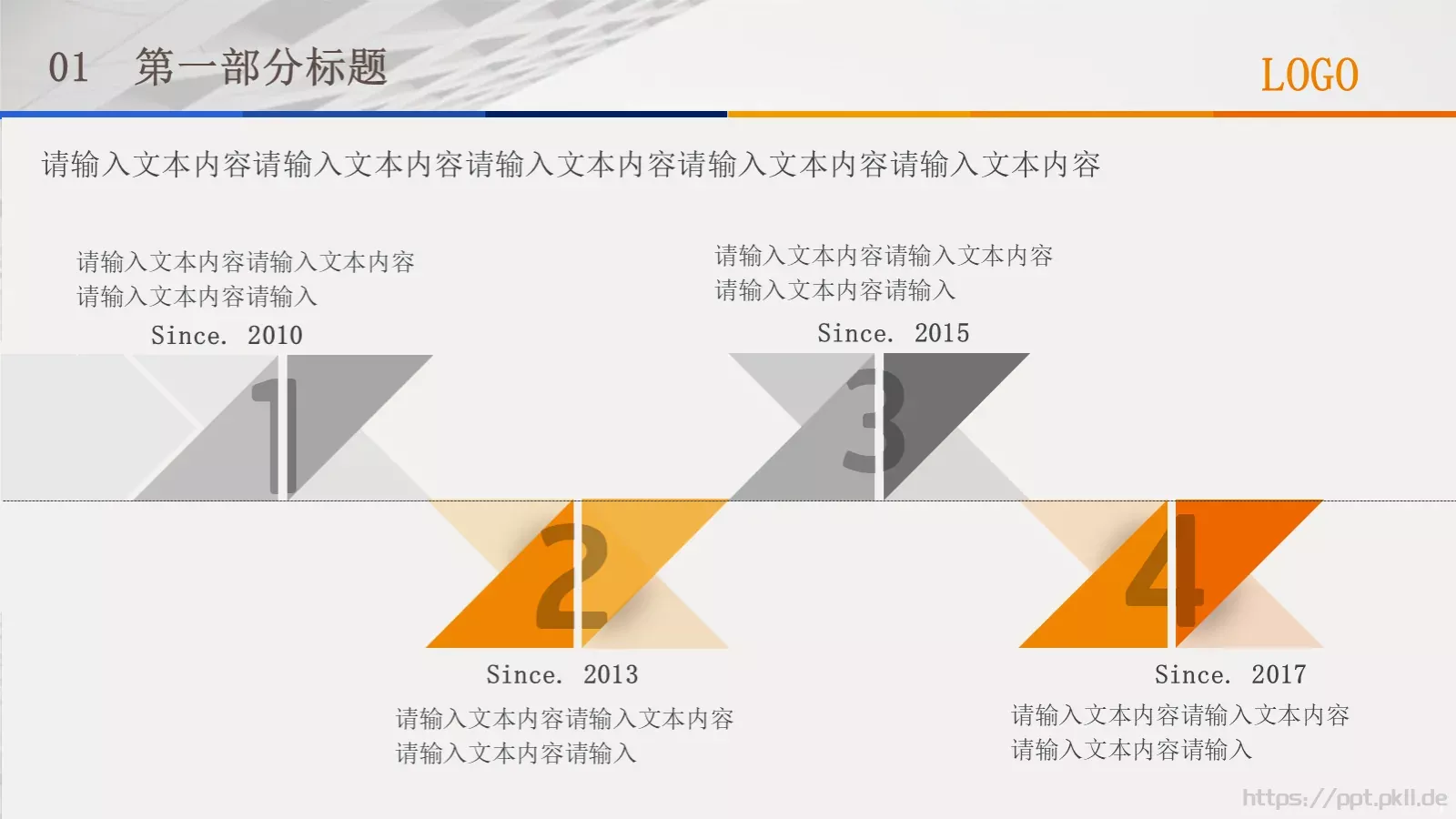 01 第一部分标题

LOGO

请输入文本内容请输入文本内容请输入文本内容请输入文本内容请输入文本内容

请输入文本内容请输入文本内容
请输入文本内容请输入

Since. 2010

1

请输入文本内容请输入文本内容
请输入文本内容请输入

Since. 2015

3

2

Since. 2013

请输入文本内容请输入文本内容
请输入文本内容请输入

4

Since. 2017

请输入文本内容请输入文本内容
请输入文本内容请输入

https://ppt.pkll.de